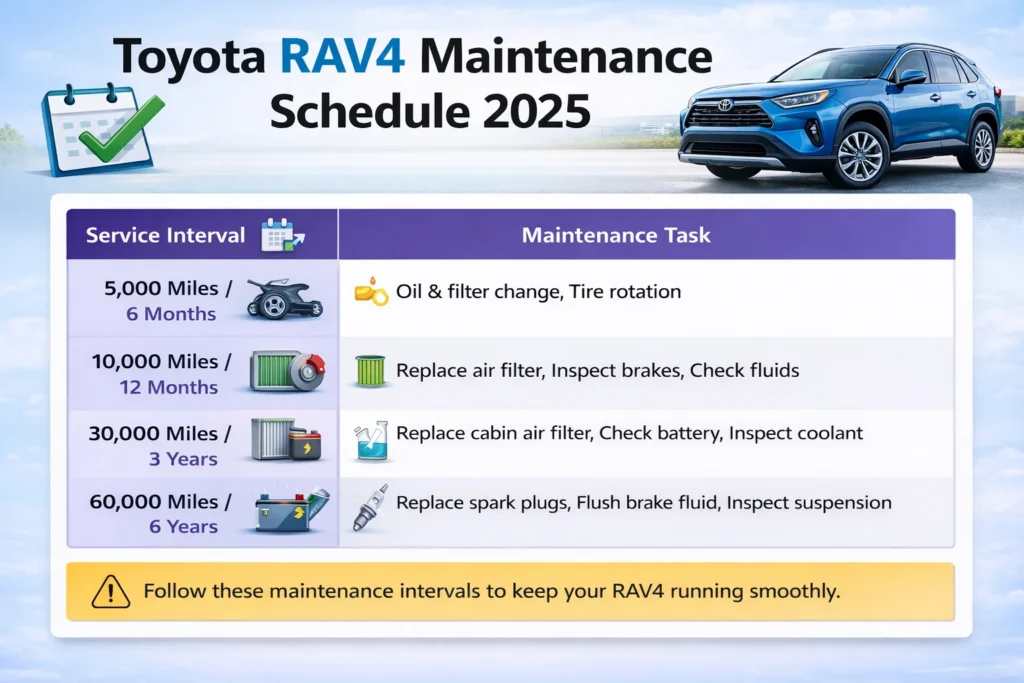 Toyota RAV4 Maintenance Schedule 2025

| Service Interval | Maintenance Task |
|---|---|
| 5,000 Miles / 6 Months | Oil & filter change, Tire rotation |
| 10,000 Miles / 12 Months | Replace air filter, Inspect brakes, Check fluids |
| 30,000 Miles / 3 Years | Replace cabin air filter, Check battery, Inspect coolant |
| 60,000 Miles / 6 Years | Replace spark plugs, Flush brake fluid, Inspect suspension |

Follow these maintenance intervals to keep your RAV4 running smoothly.